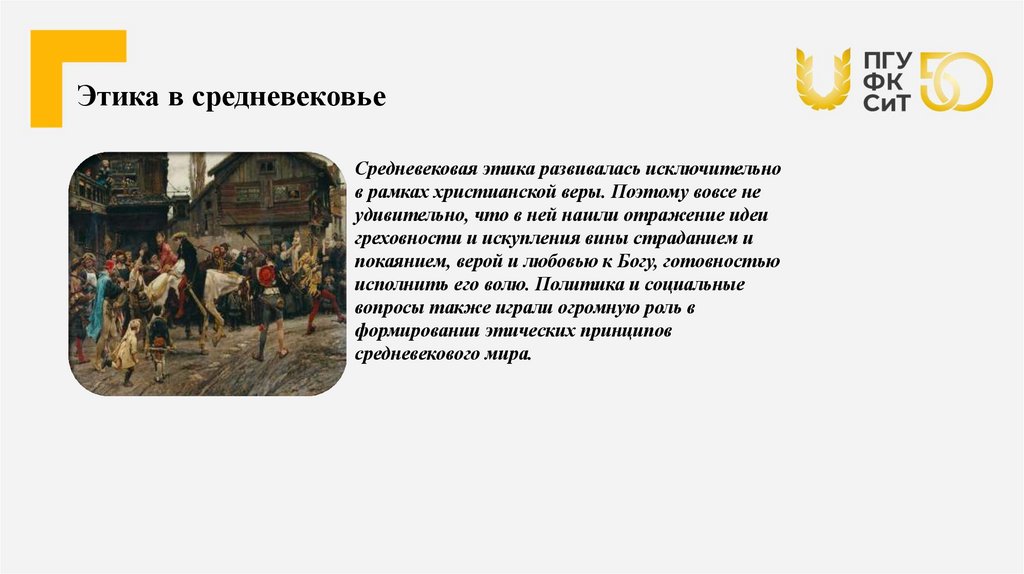 Этика в средневековье

ПГУ
ФК
СиТ
50

Средневековая этика развивалась исключительно в рамках христианской веры. Поэтому вовсе не удивительно, что в ней нашли отражение идеи греховности и искупления вины страданием и покаянием, верой и любовью к Богу, готовностью исполнить его волю. Политика и социальные вопросы также играли огромную роль в формировании этических принципов средневекового мира.